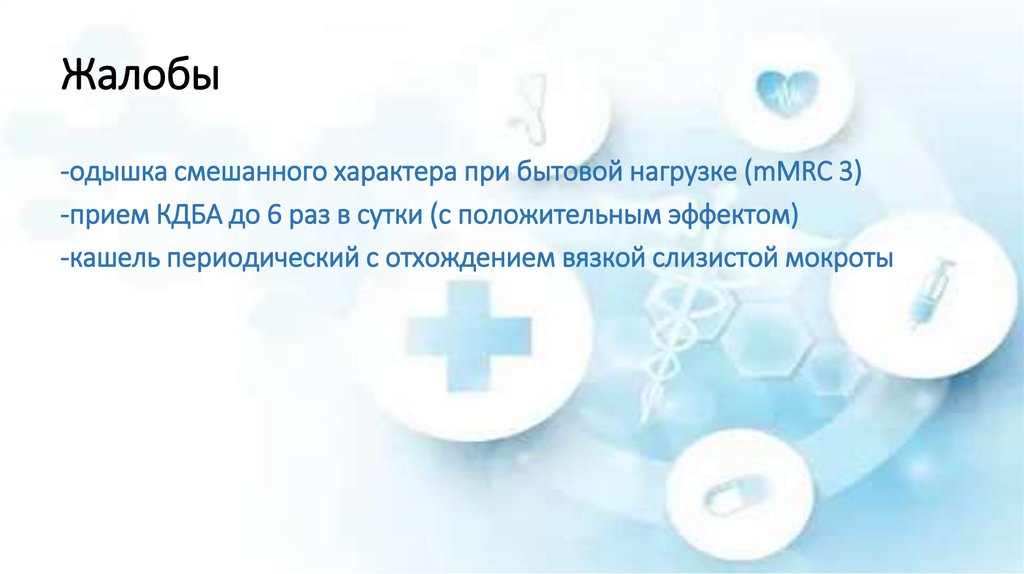 Жалобы

-одышка смешанного характера при бытовой нагрузке (mMRC 3)
-прием КДБА до 6 раз в сутки (с положительным эффектом)
-кашель периодический с отхождением вязкой слизистой мокроты